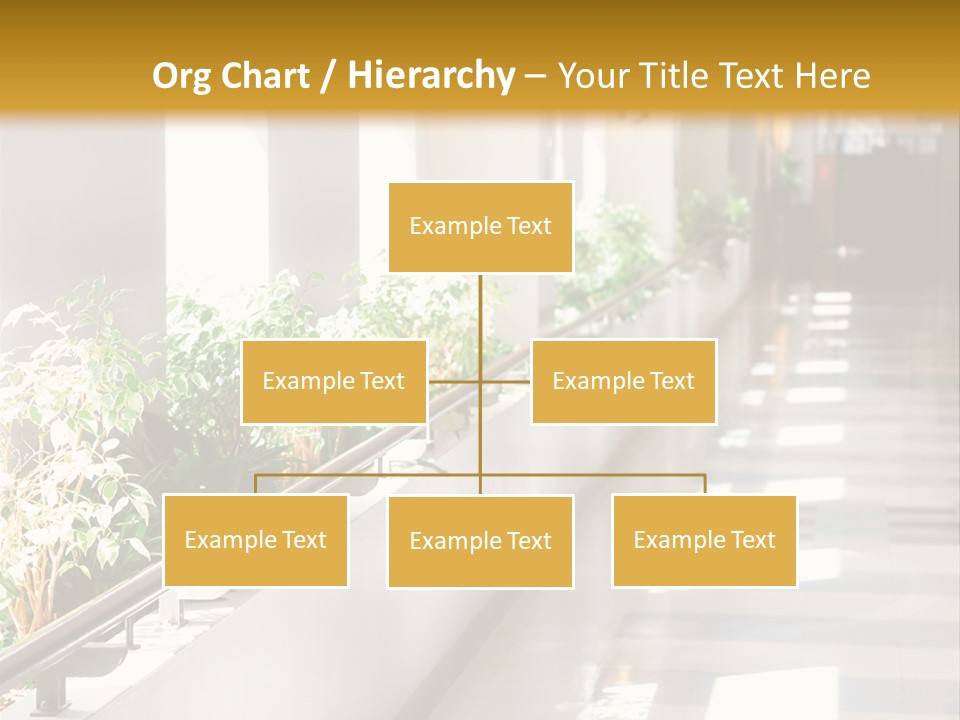 Org Chart / Hierarchy – Your Title Text Here

Example Text

Example Text

Example Text

Example Text

Example Text

Example Text